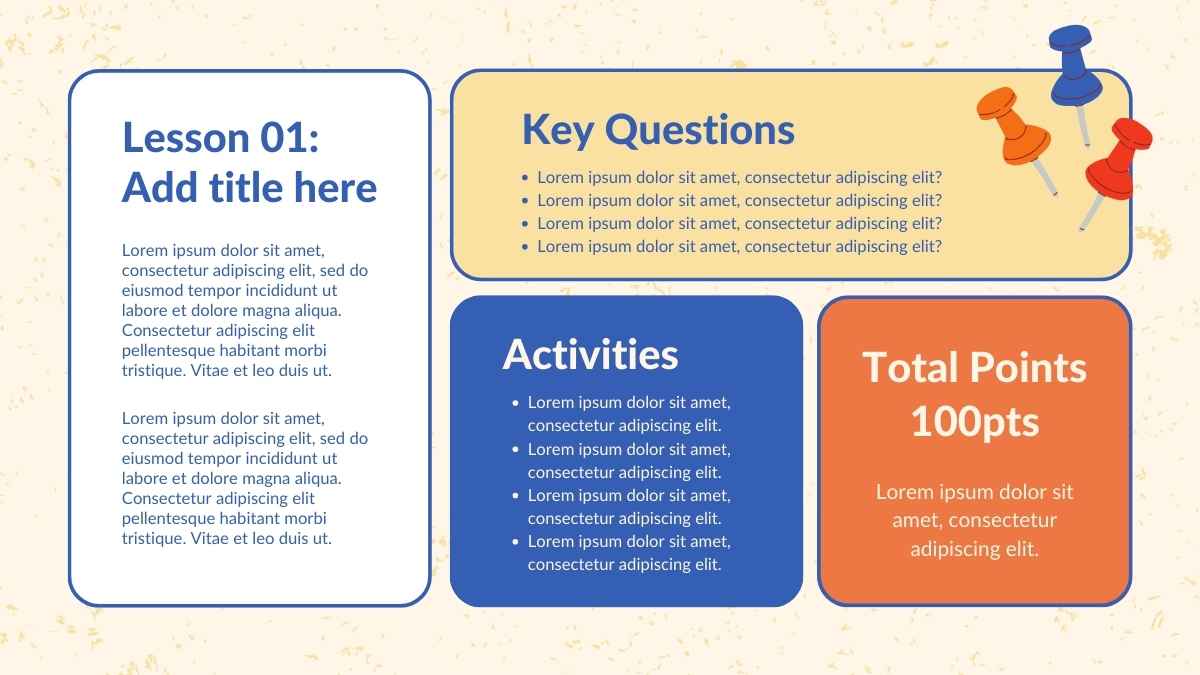 Lesson 01:
Add title here

Lorem ipsum dolor sit amet, consectetur adipiscing elit, sed do eiusmod tempor incididunt ut labore et dolore magna aliqua. Consectetur adipiscing elit pellentesque habitant morbi tristique. Vitae et leo duis ut.

Lorem ipsum dolor sit amet, consectetur adipiscing elit, sed do eiusmod tempor incididunt ut labore et dolore magna aliqua. Consectetur adipiscing elit pellentesque habitant morbi tristique. Vitae et leo duis ut.

Key Questions

- Lorem ipsum dolor sit amet, consectetur adipiscing elit?
- Lorem ipsum dolor sit amet, consectetur adipiscing elit?
- Lorem ipsum dolor sit amet, consectetur adipiscing elit?
- Lorem ipsum dolor sit amet, consectetur adipiscing elit?

Activities

- Lorem ipsum dolor sit amet, consectetur adipiscing elit.
- Lorem ipsum dolor sit amet, consectetur adipiscing elit.
- Lorem ipsum dolor sit amet, consectetur adipiscing elit.
- Lorem ipsum dolor sit amet, consectetur adipiscing elit.

Total Points
100pts

Lorem ipsum dolor sit amet, consectetur adipiscing elit.